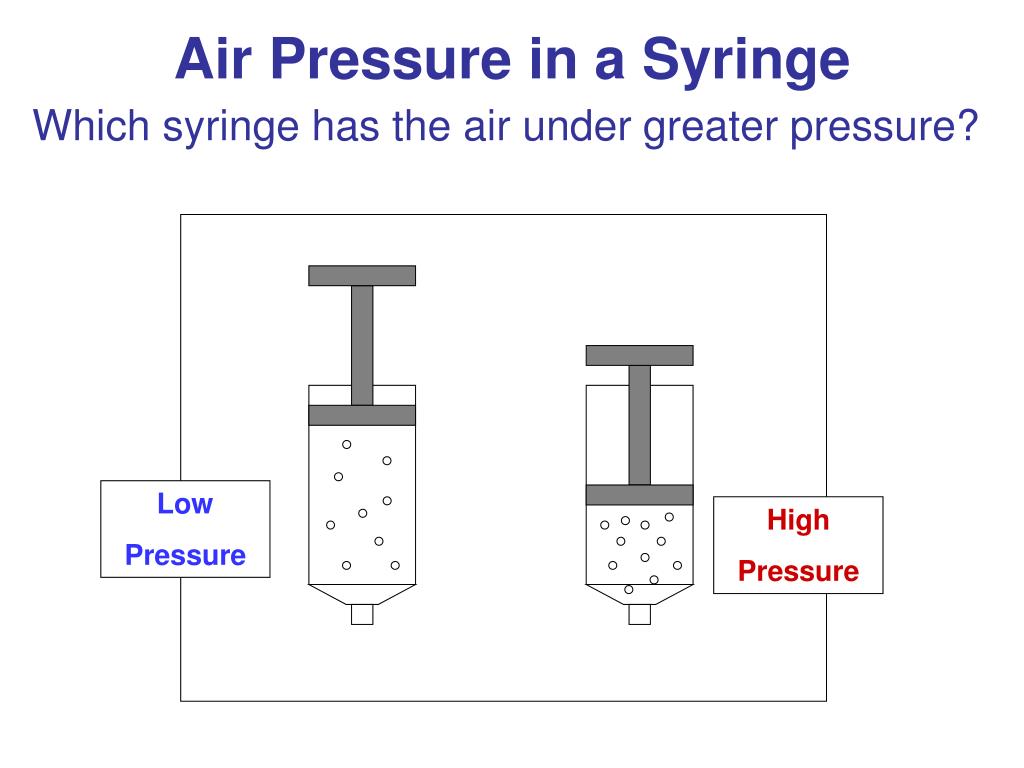 Air Pressure in a Syringe

Which syringe has the air under greater pressure?

Low Pressure

High Pressure